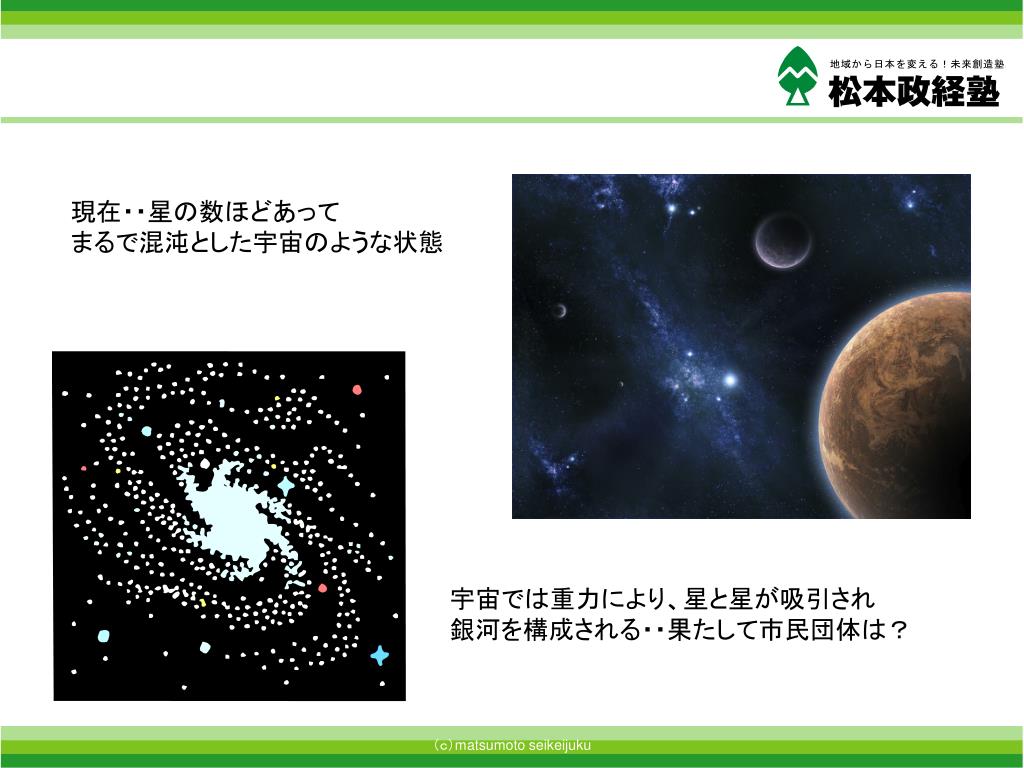 地域から日本を変える！未来創造塾
松本政経塾

現在･･星の数ほどあって
まるで混沌とした宇宙のような状態

宇宙では重力により、星と星が吸引され
銀河を構成される･･果たして市民団体は？

(c) matsumoto seikeijuku